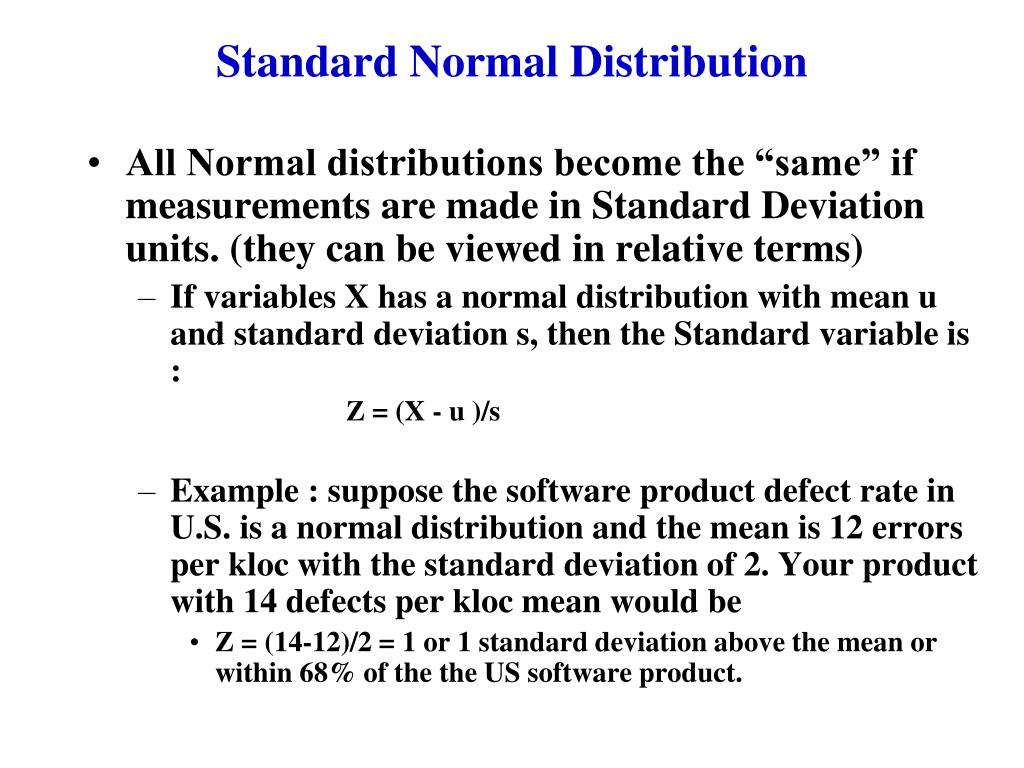 Standard Normal Distribution

• All Normal distributions become the “same” if measurements are made in Standard Deviation units. (they can be viewed in relative terms)

– If variables X has a normal distribution with mean u and standard deviation s, then the Standard variable is :

Z = (X - u )/s

– Example : suppose the software product defect rate in U.S. is a normal distribution and the mean is 12 errors per kloc with the standard deviation of 2. Your product with 14 defects per kloc mean would be

• Z = (14-12)/2 = 1 or 1 standard deviation above the mean or within 68% of the the US software product.